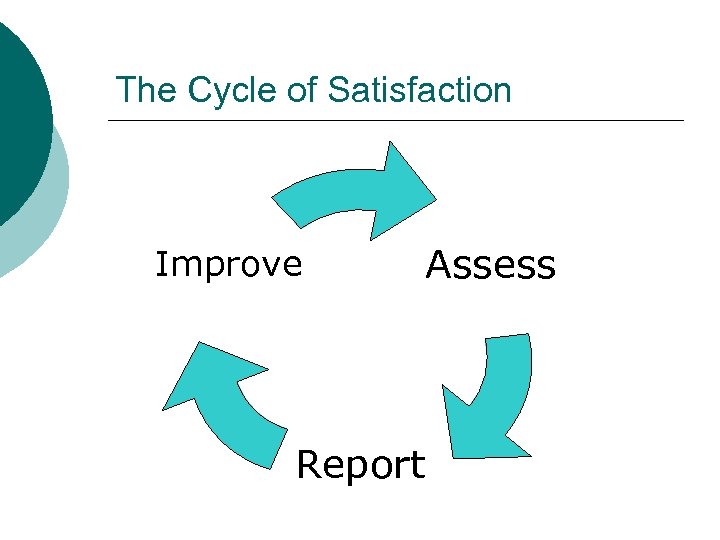 The Cycle of Satisfaction

Improve

Assess

Report